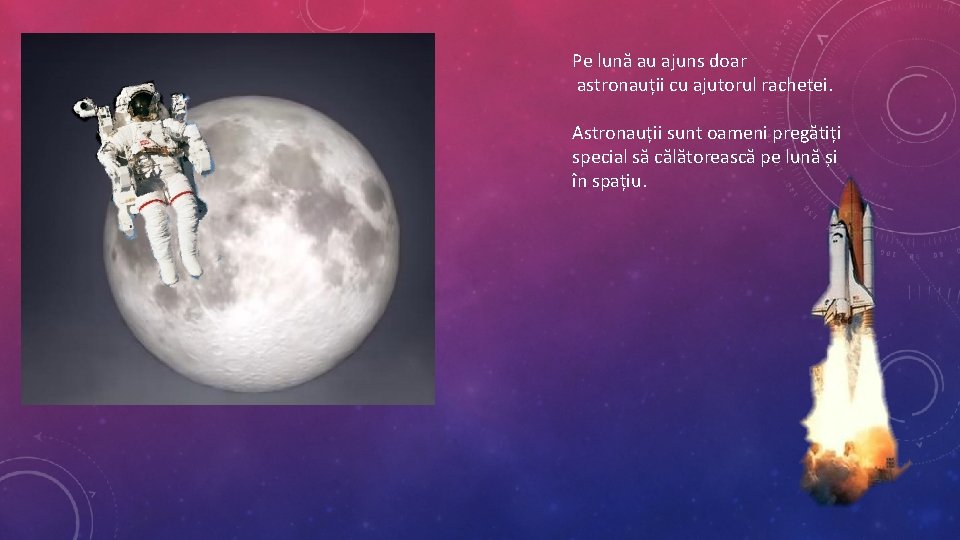 Pe lună au ajuns doar astronauții cu ajutorul rachetei.

Astronauții sunt oameni pregătiți special să călătorească pe lună și în spațiu.